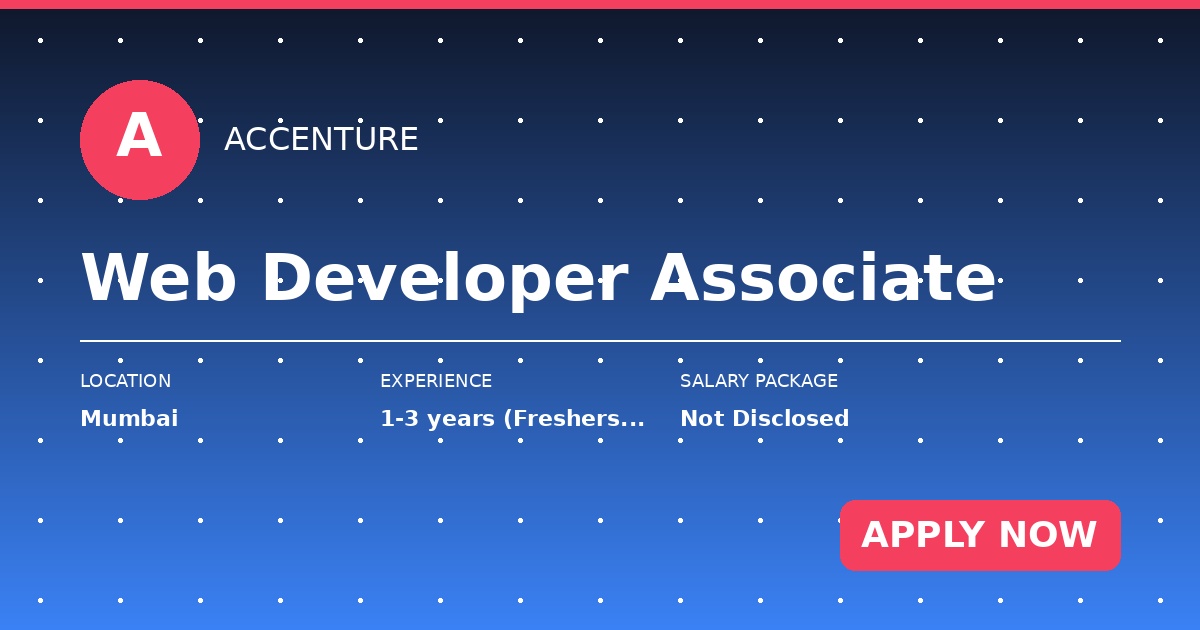 A

ACCENTURE

Web Developer Associate

LOCATION
Mumbai

EXPERIENCE
1-3 years (Freshers...

SALARY PACKAGE
Not Disclosed

APPLY NOW